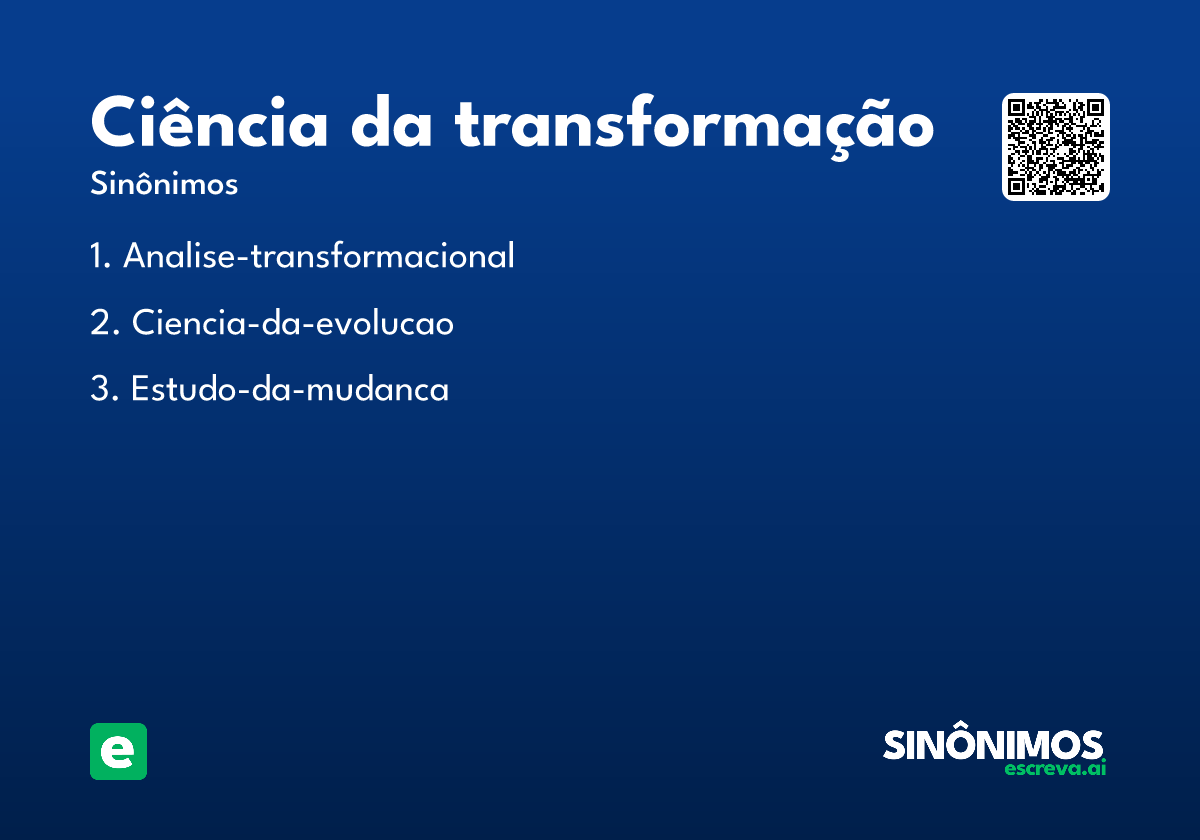 Ciência da transformação

Sinônimos

1. Analise-transformacional

2. Ciencia-da-evolucao

3. Estudo-da-mudanca

e

SINÔNIMOS
escreva.ai